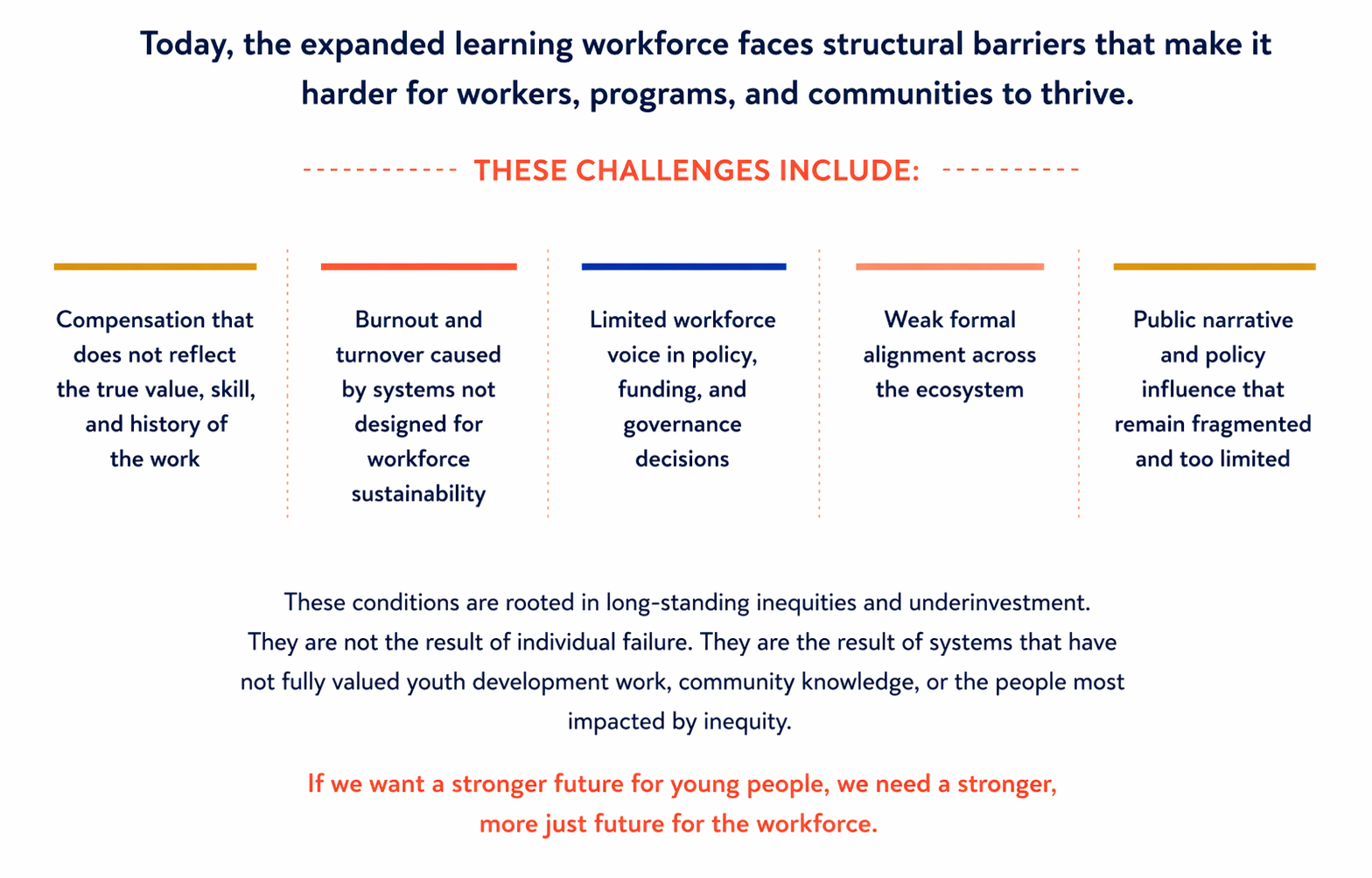 Today, the expanded learning workforce faces structural barriers that make it harder for workers, programs, and communities to thrive.

THESE CHALLENGES INCLUDE:

Compensation that does not reflect the true value, skill, and history of the work

Burnout and turnover caused by systems not designed for workforce sustainability

Limited workforce voice in policy, funding, and governance decisions

Weak formal alignment across the ecosystem

Public narrative and policy influence that remain fragmented and too limited

These conditions are rooted in long-standing inequities and underinvestment. They are not the result of individual failure. They are the result of systems that have not fully valued youth development work, community knowledge, or the people most impacted by inequity.

If we want a stronger future for young people, we need a stronger, more just future for the workforce.